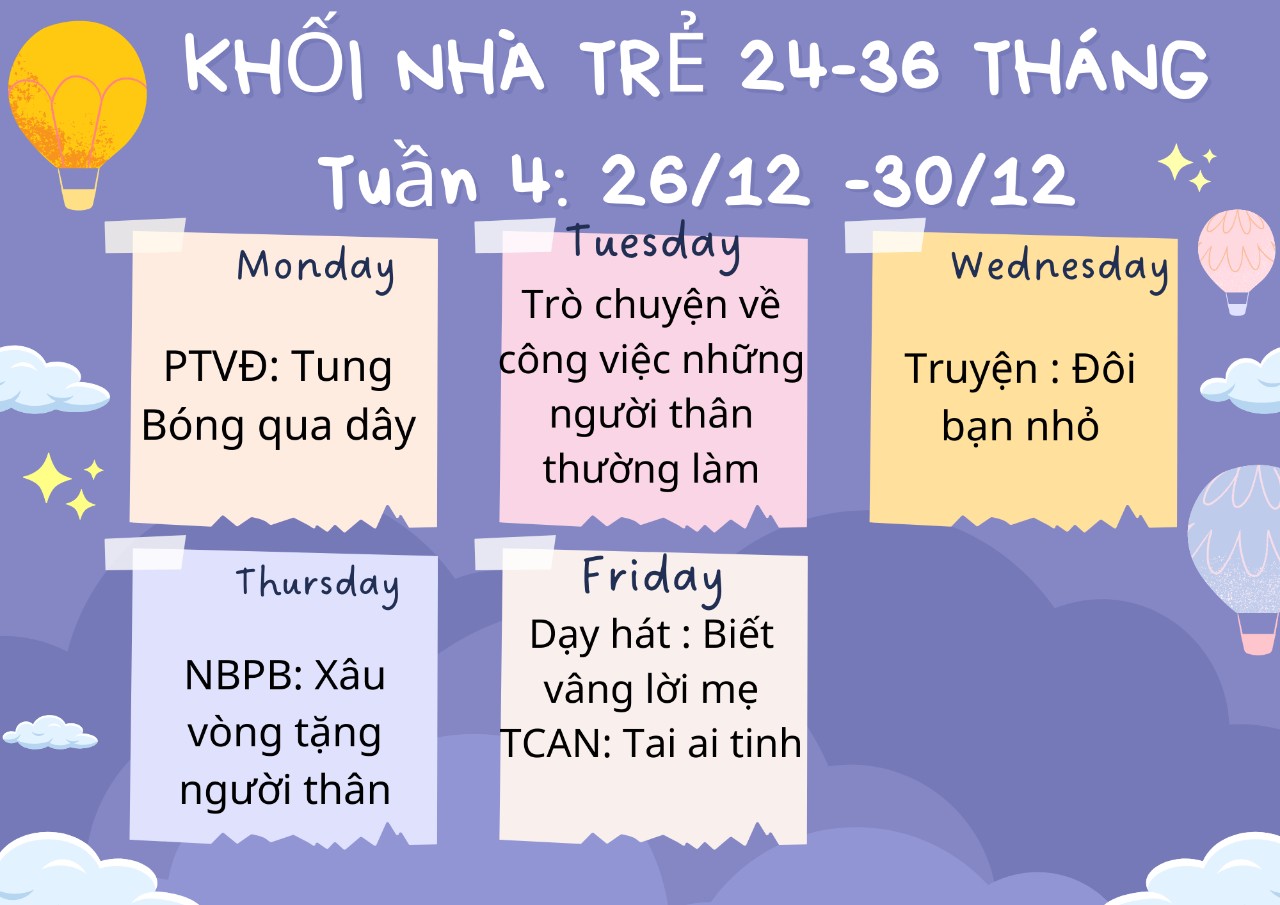 KHỐI NHÀ TRẺ 24-36 THÁNG
Tuần 4: 26/12 -30/12

Monday
PTVĐ: Tung Bóng qua dây

Tuesday
Trò chuyện về công việc những người thân thường làm

Wednesday
Truyện : Đôi bạn nhỏ

Thursday
NBPB: Xâu vòng tặng người thân

Friday
Dạy hát : Biết vâng lời mẹ
TCAN: Tai ai tinh